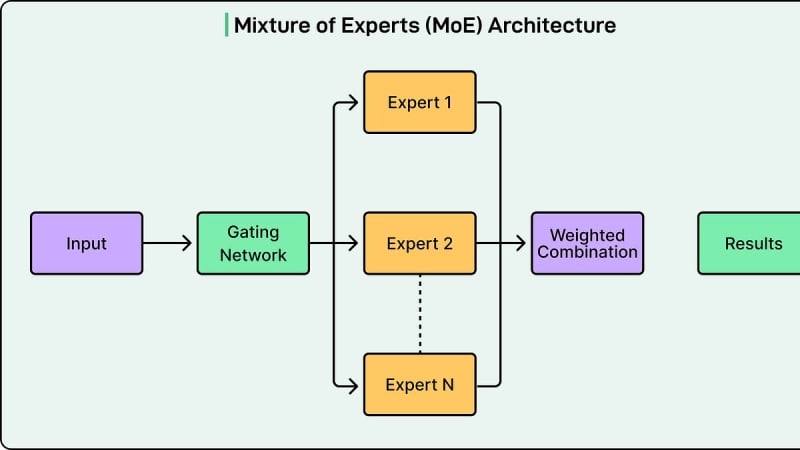 Mixture of Experts (MoE) Architecture

Input

Gating Network

Expert 1

Expert 2

Expert N

Weighted Combination

Results